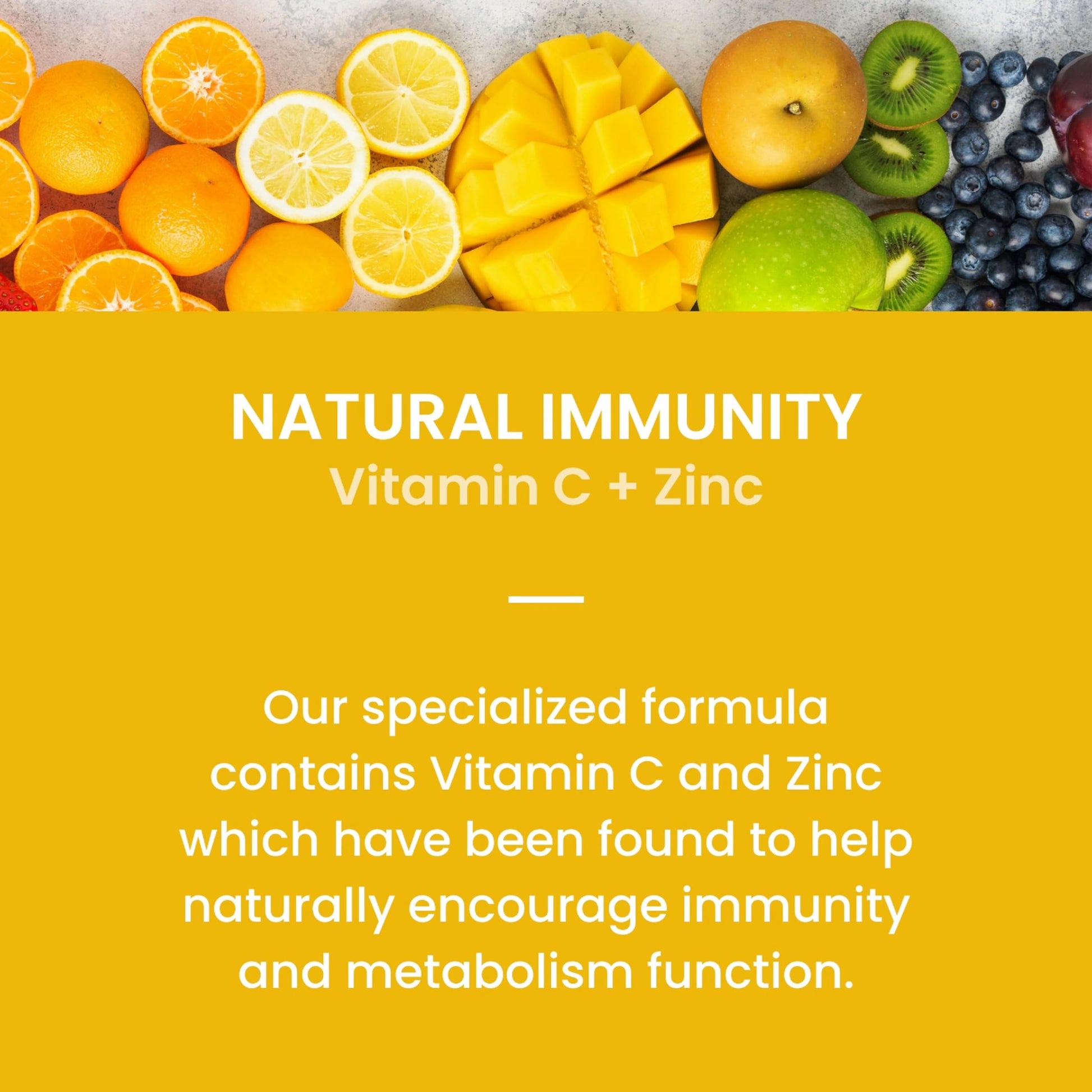 NATURAL IMMUNITY
Vitamin C + Zinc

Our specialized formula contains Vitamin C and Zinc which have been found to help naturally encourage immunity and metabolism function.